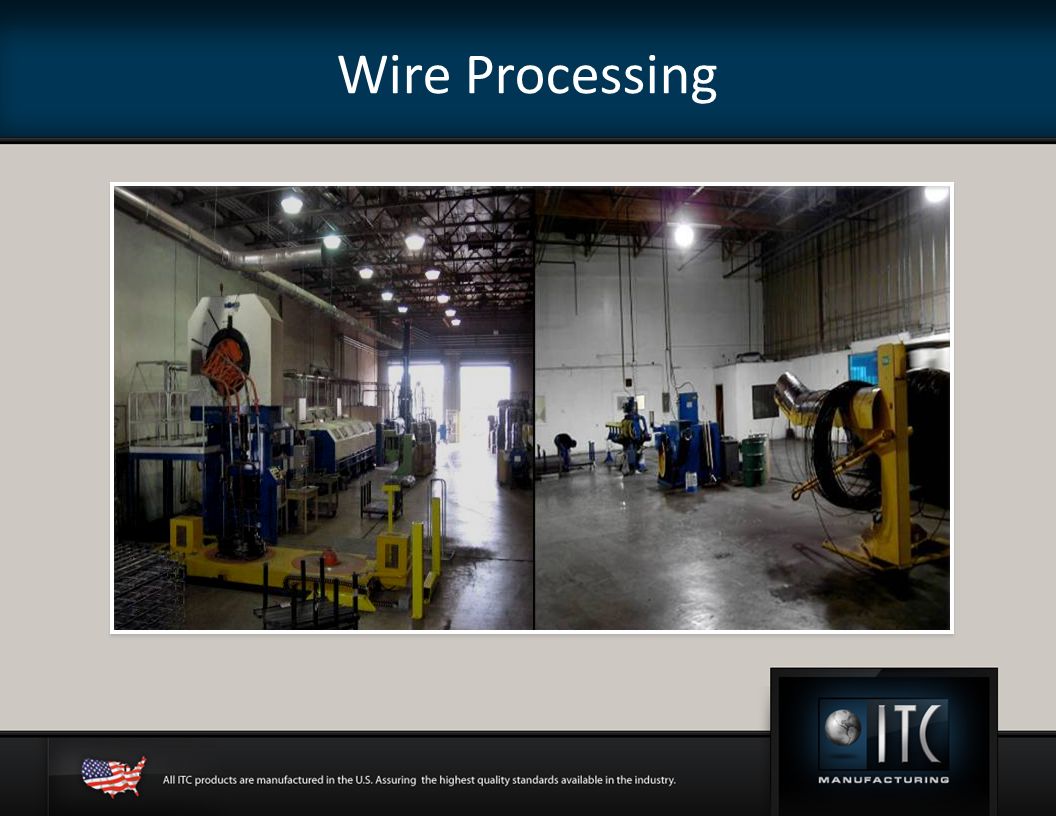 Wire Processing

All ITC products are manufactured in the U.S. Assuring the highest quality standards available in the industry.

ITC
MANUFACTURING